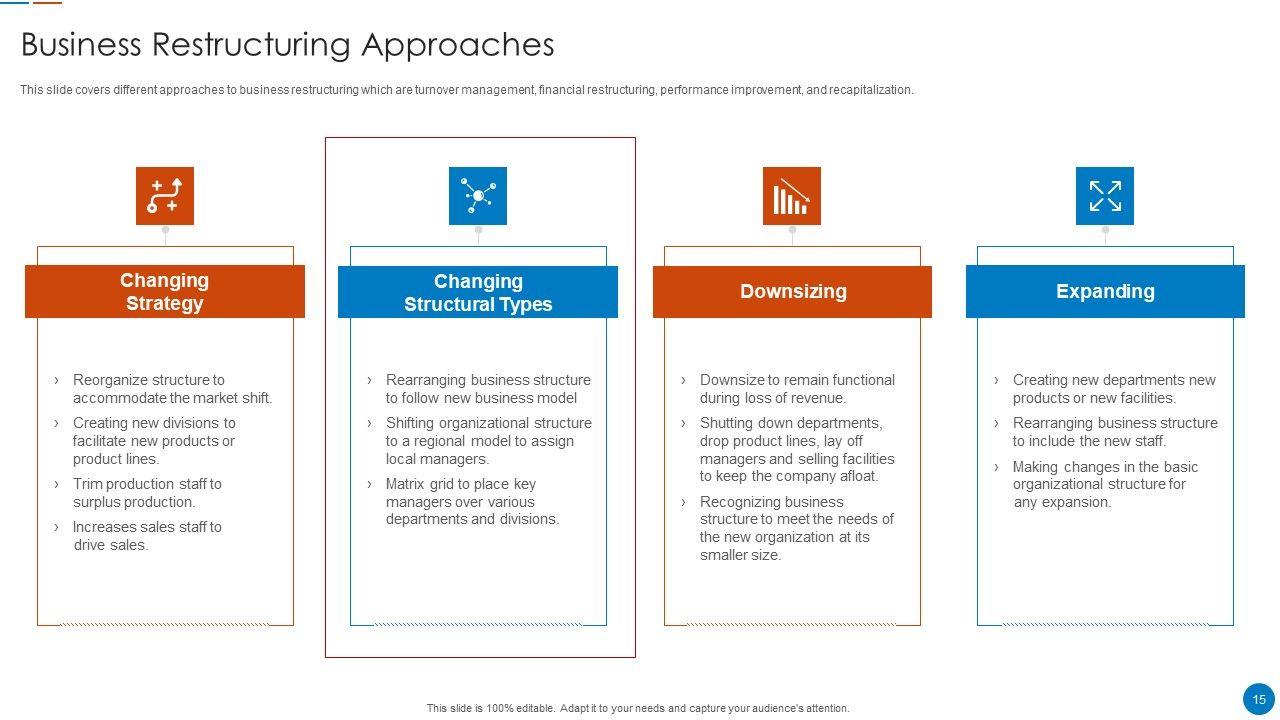 Business Restructuring Approaches

This slide covers different approaches to business restructuring which are turnover management, financial restructuring, performance improvement, and recapitalization.

Changing Strategy

› Reorganize structure to accommodate the market shift.
› Creating new divisions to facilitate new products or product lines.
› Trim production staff to surplus production.
› Increases sales staff to drive sales.

Changing Structural Types

› Rearranging business structure to follow new business model
› Shifting organizational structure to a regional model to assign local managers.
› Matrix grid to place key managers over various departments and divisions.

Downsizing

› Downsize to remain functional during loss of revenue.
› Shutting down departments, drop product lines, lay off managers and selling facilities to keep the company afloat.
› Recognizing business structure to meet the needs of the new organization at its smaller size.

Expanding

› Creating new departments new products or new facilities.
› Rearranging business structure to include the new staff.
› Making changes in the basic organizational structure for any expansion.

This slide is 100% editable. Adapt it to your needs and capture your audience's attention.

15